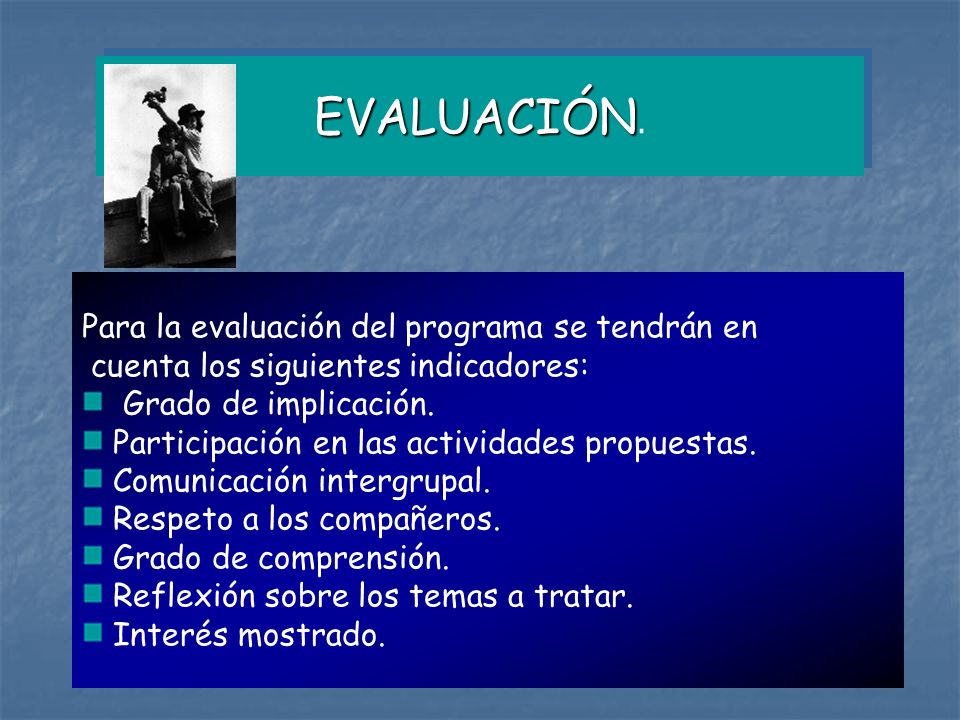 EVALUACIÓN.

Para la evaluación del programa se tendrán en cuenta los siguientes indicadores:

- Grado de implicación.
- Participación en las actividades propuestas.
- Comunicación intergrupal.
- Respeto a los compañeros.
- Grado de comprensión.
- Reflexión sobre los temas a tratar.
- Interés mostrado.